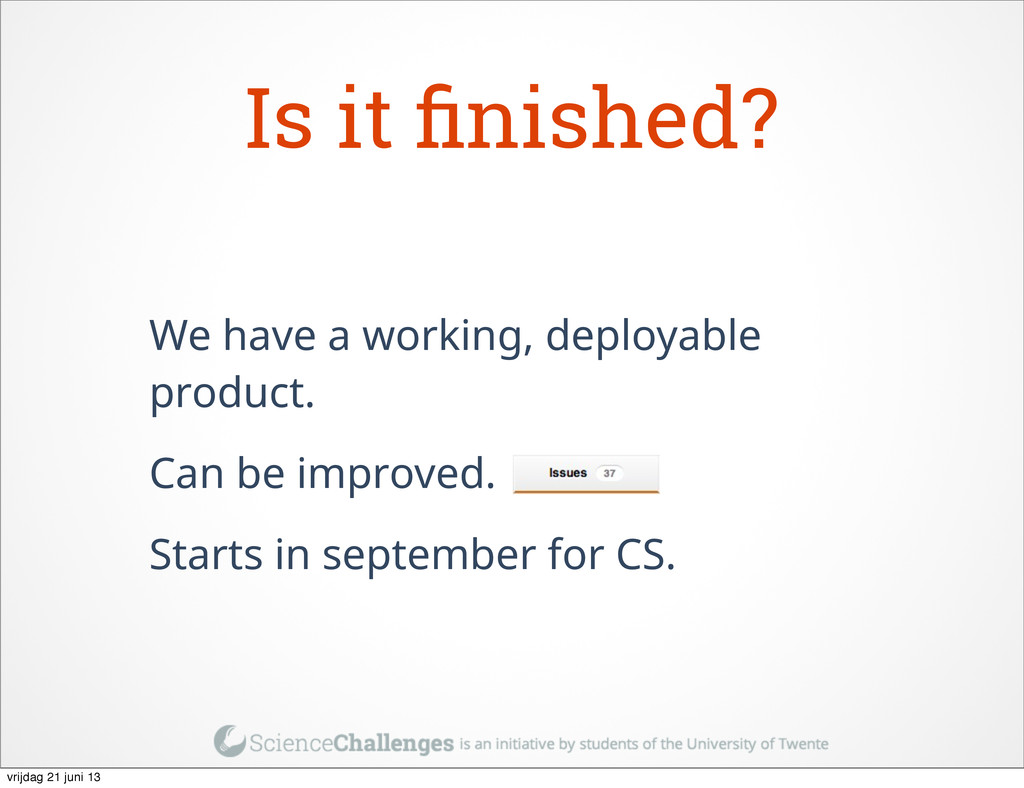 Is it finished?

We have a working, deployable product.

Can be improved. Issues 37

Starts in september for CS.

ScienceChallenges is an initiative by students of the University of Twente

vrijdag 21 juni 13